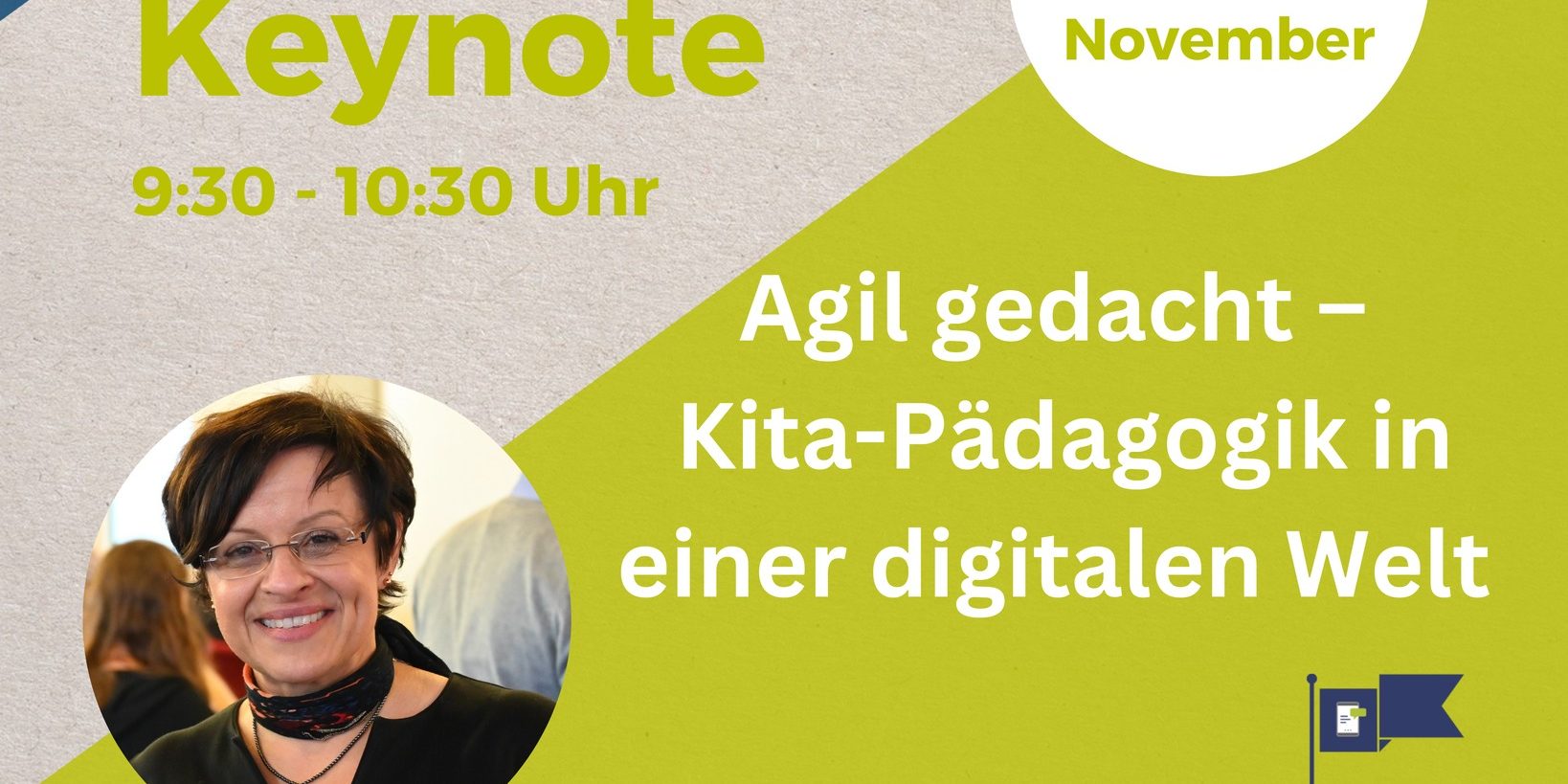 Keynote

9:30 - 10:30 Uhr

November

Agil gedacht – Kita-Pädagogik in einer digitalen Welt